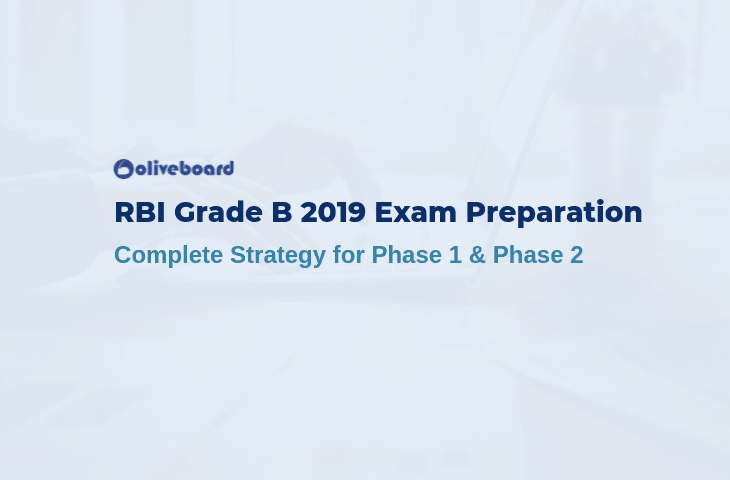 oliveboard

RBI Grade B 2019 Exam Preparation

Complete Strategy for Phase 1 & Phase 2